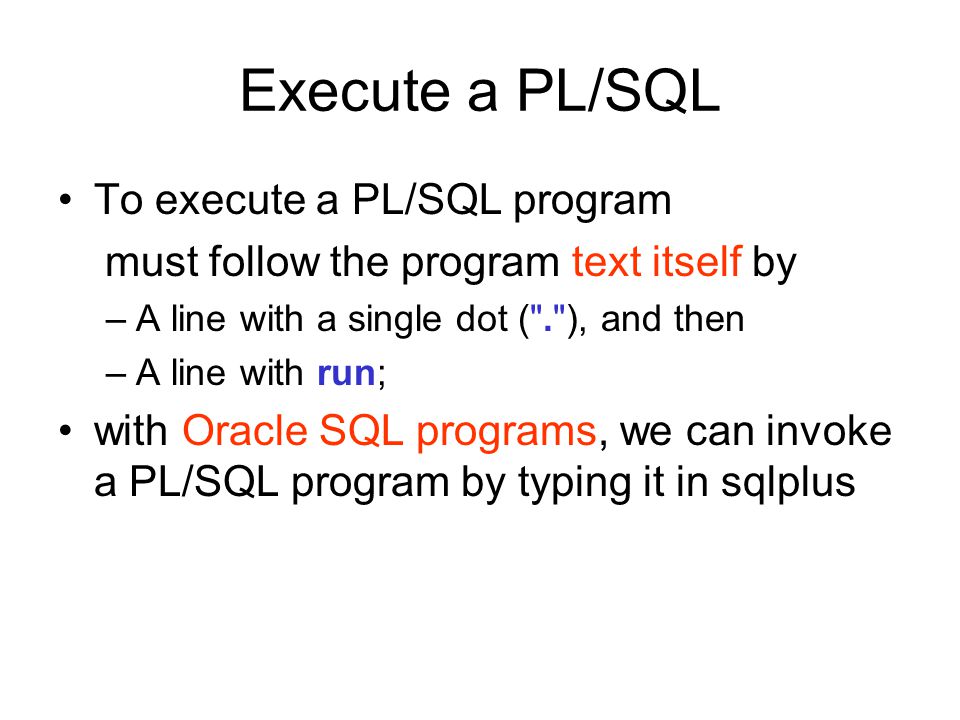 Execute a PL/SQL

• To execute a PL/SQL program must follow the program text itself by
– A line with a single dot ("."), and then
– A line with run;

• with Oracle SQL programs, we can invoke a PL/SQL program by typing it in sqlplus